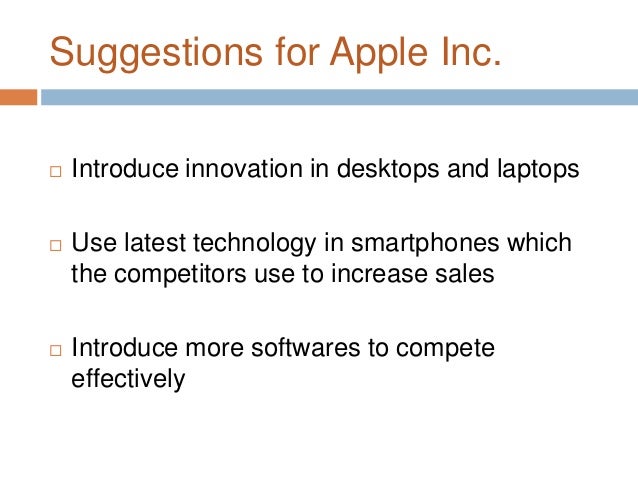 Suggestions for Apple Inc.

□ Introduce innovation in desktops and laptops

□ Use latest technology in smartphones which the competitors use to increase sales

□ Introduce more softwares to compete effectively